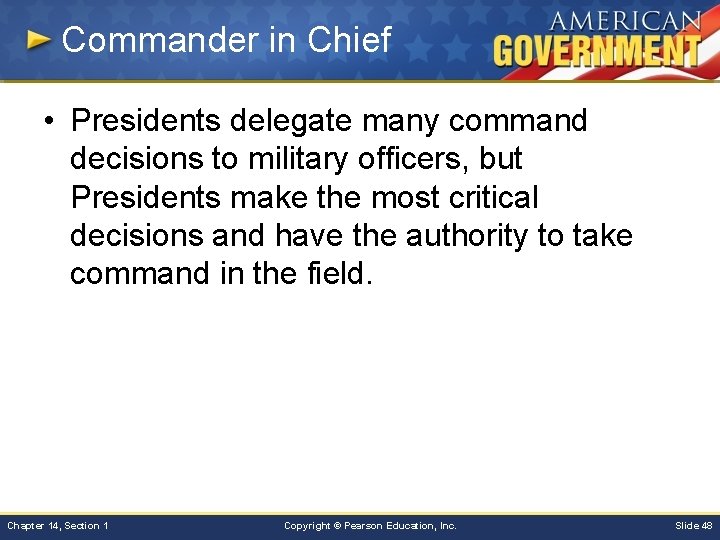 Commander in Chief

AMERICAN GOVERNMENT

• Presidents delegate many command decisions to military officers, but Presidents make the most critical decisions and have the authority to take command in the field.

Chapter 14, Section 1

Copyright © Pearson Education, Inc.

Slide 48